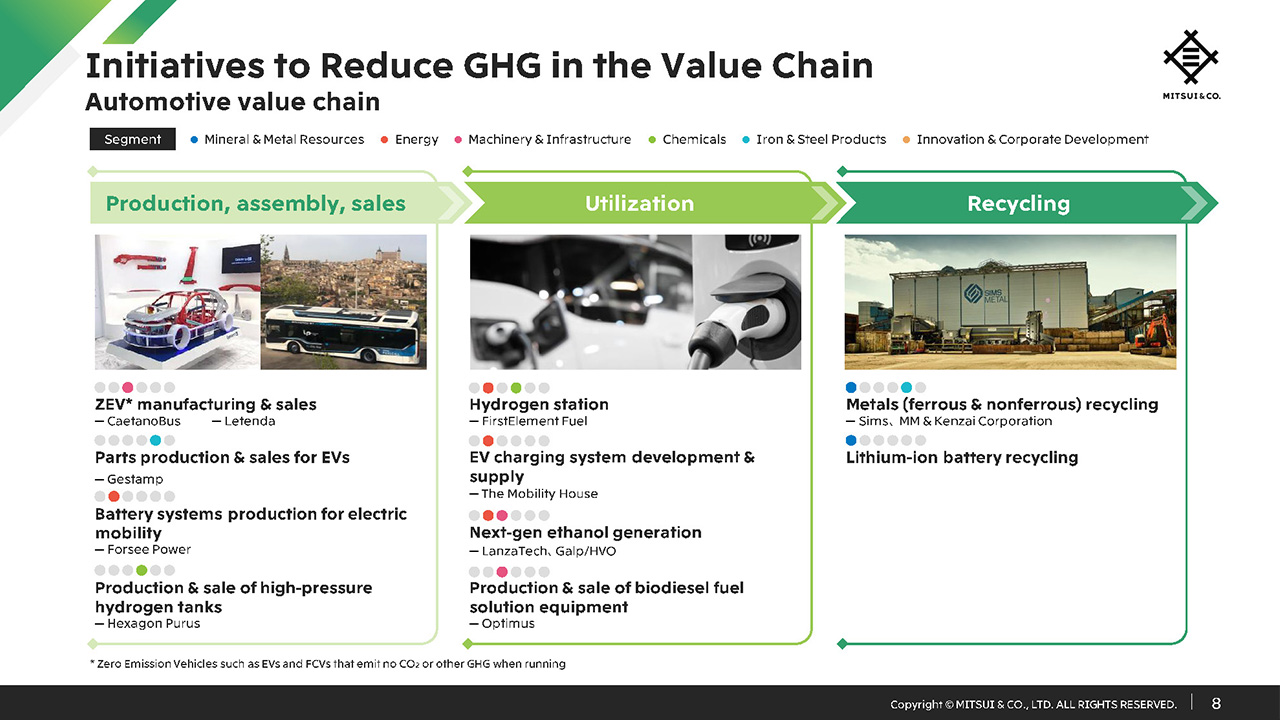 Initiatives to Reduce GHG in the Value Chain

Automotive value chain

MITSUI & CO.

Segment ● Mineral & Metal Resources ● Energy ● Machinery & Infrastructure ● Chemicals ● Iron & Steel Products ● Innovation & Corporate Development

Production, assembly, sales

ZEV* manufacturing & sales
– CaetanoBus – Letenda

Parts production & sales for EVs
– Gestamp

Battery systems production for electric mobility
– Forsee Power

Production & sale of high-pressure hydrogen tanks
– Hexagon Purus

Utilization

Hydrogen station
– FirstElement Fuel

EV charging system development & supply
– The Mobility House

Next-gen ethanol generation
– LanzaTech、Galp/HVO

Production & sale of biodiesel fuel solution equipment
– Optimus

Recycling

SIMS METAL

Metals (ferrous & nonferrous) recycling
– Sims、MM & Kenzai Corporation

Lithium-ion battery recycling

* Zero Emission Vehicles such as EVs and FCVs that emit no $CO_2$ or other GHG when running

Copyright © MITSUI & CO., LTD. ALL RIGHTS RESERVED. 8